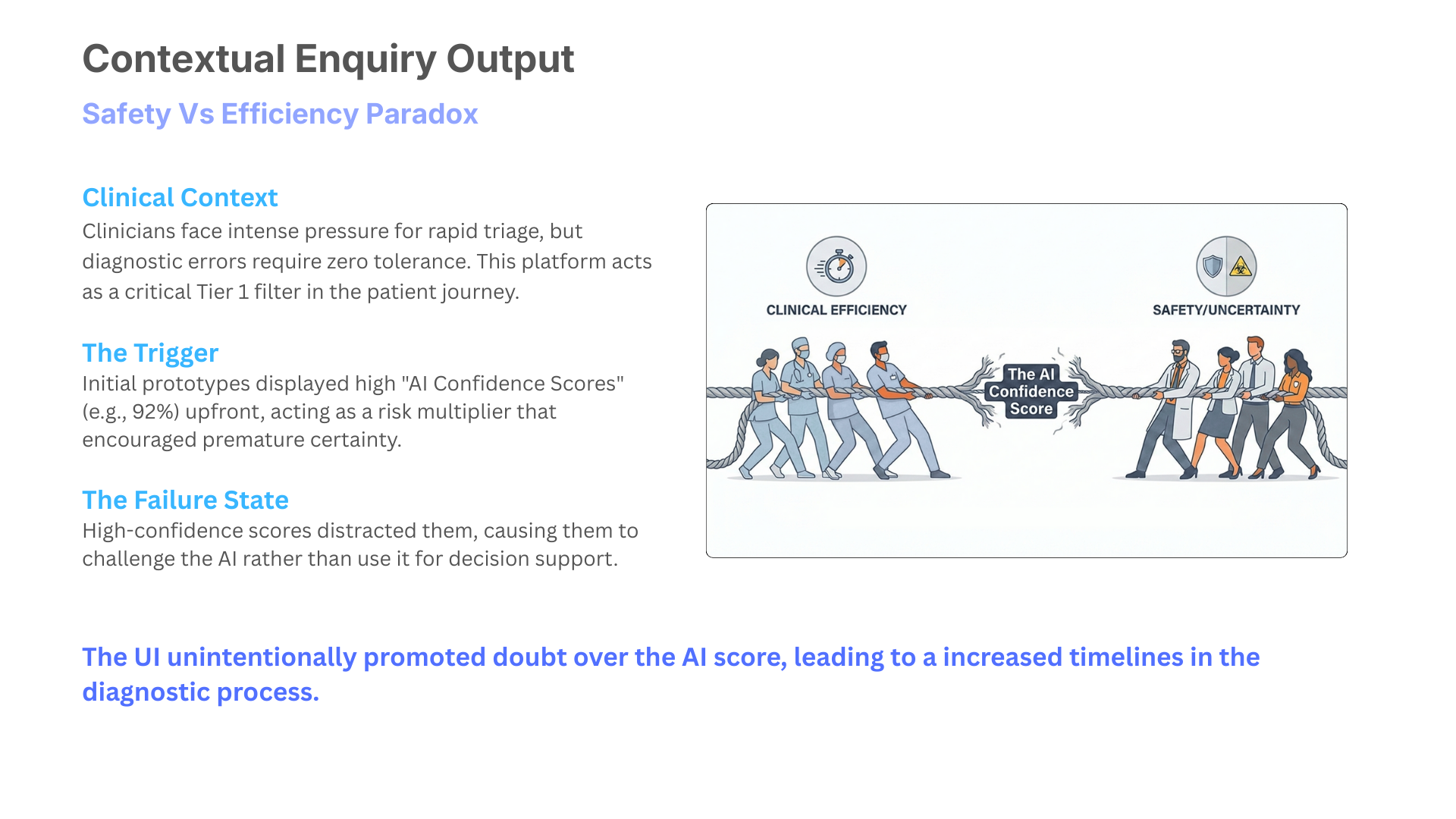 Contextual Enquiry Output

Safety Vs Efficiency Paradox

Clinical Context

Clinicians face intense pressure for rapid triage, but diagnostic errors require zero tolerance. This platform acts as a critical Tier 1 filter in the patient journey.

The Trigger

Initial prototypes displayed high "AI Confidence Scores" (e.g., 92%) upfront, acting as a risk multiplier that encouraged premature certainty.

The Failure State

High-confidence scores distracted them, causing them to challenge the AI rather than use it for decision support.

CLINICAL EFFICIENCY

SAFETY/UNCERTAINTY

The AI Confidence Score

The UI unintentionally promoted doubt over the AI score, leading to a increased timelines in the diagnostic process.